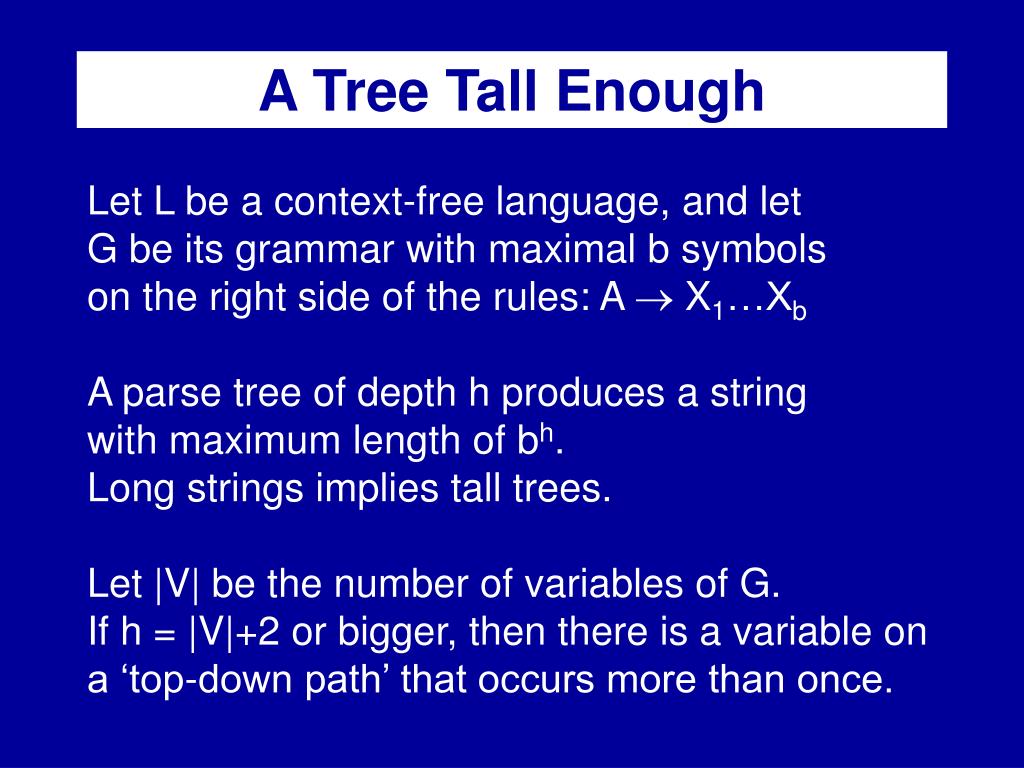 A Tree Tall Enough

Let L be a context-free language, and let G be its grammar with maximal b symbols on the right side of the rules: $A \rightarrow X_1 \ldots X_b$

A parse tree of depth h produces a string with maximum length of $b^h$.
Long strings implies tall trees.

Let |V| be the number of variables of G.
If h = |V|+2 or bigger, then there is a variable on a ‘top-down path’ that occurs more than once.